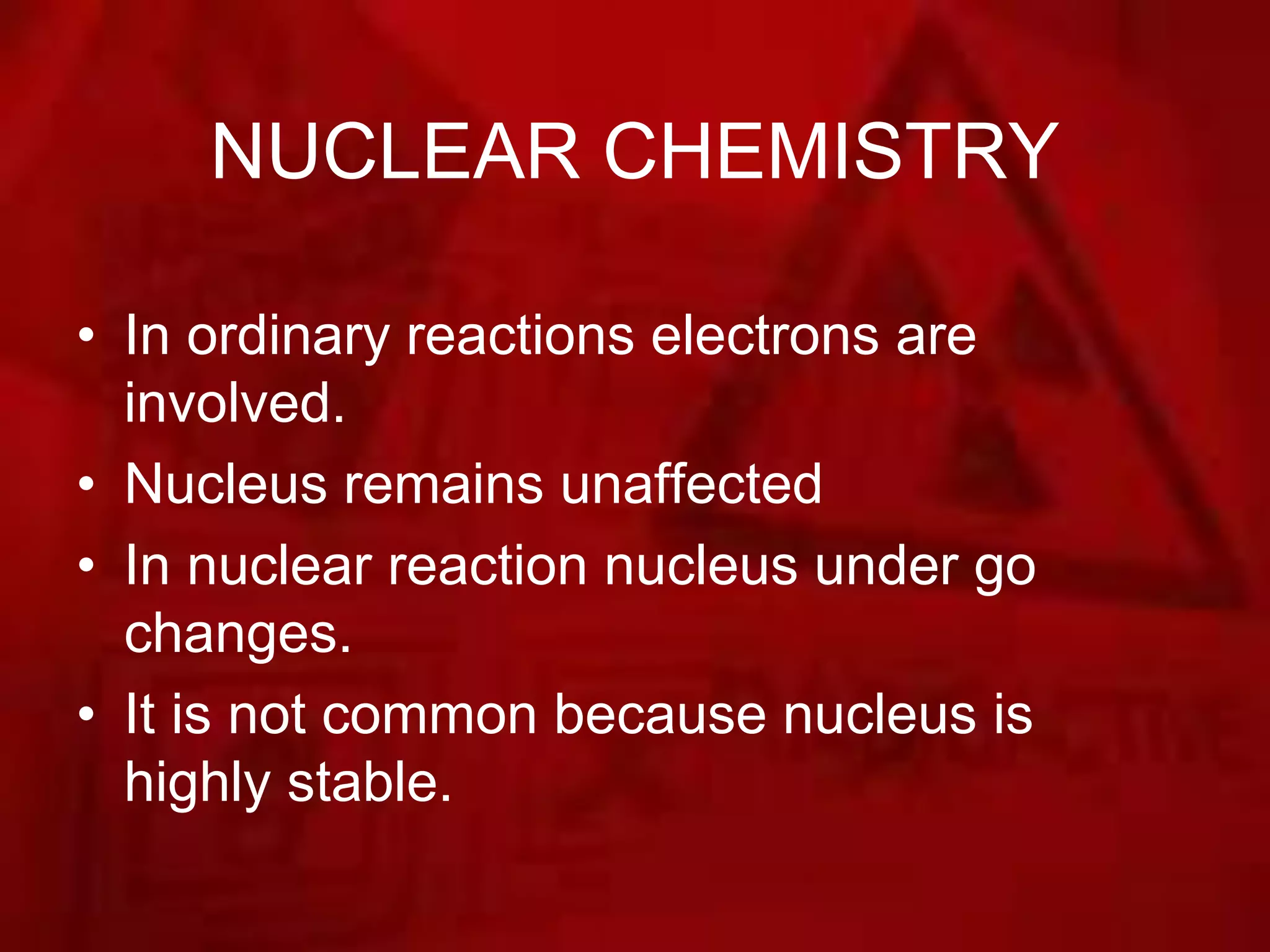 NUCLEAR CHEMISTRY

• In ordinary reactions electrons are involved.
• Nucleus remains unaffected
• In nuclear reaction nucleus under go changes.
• It is not common because nucleus is highly stable.